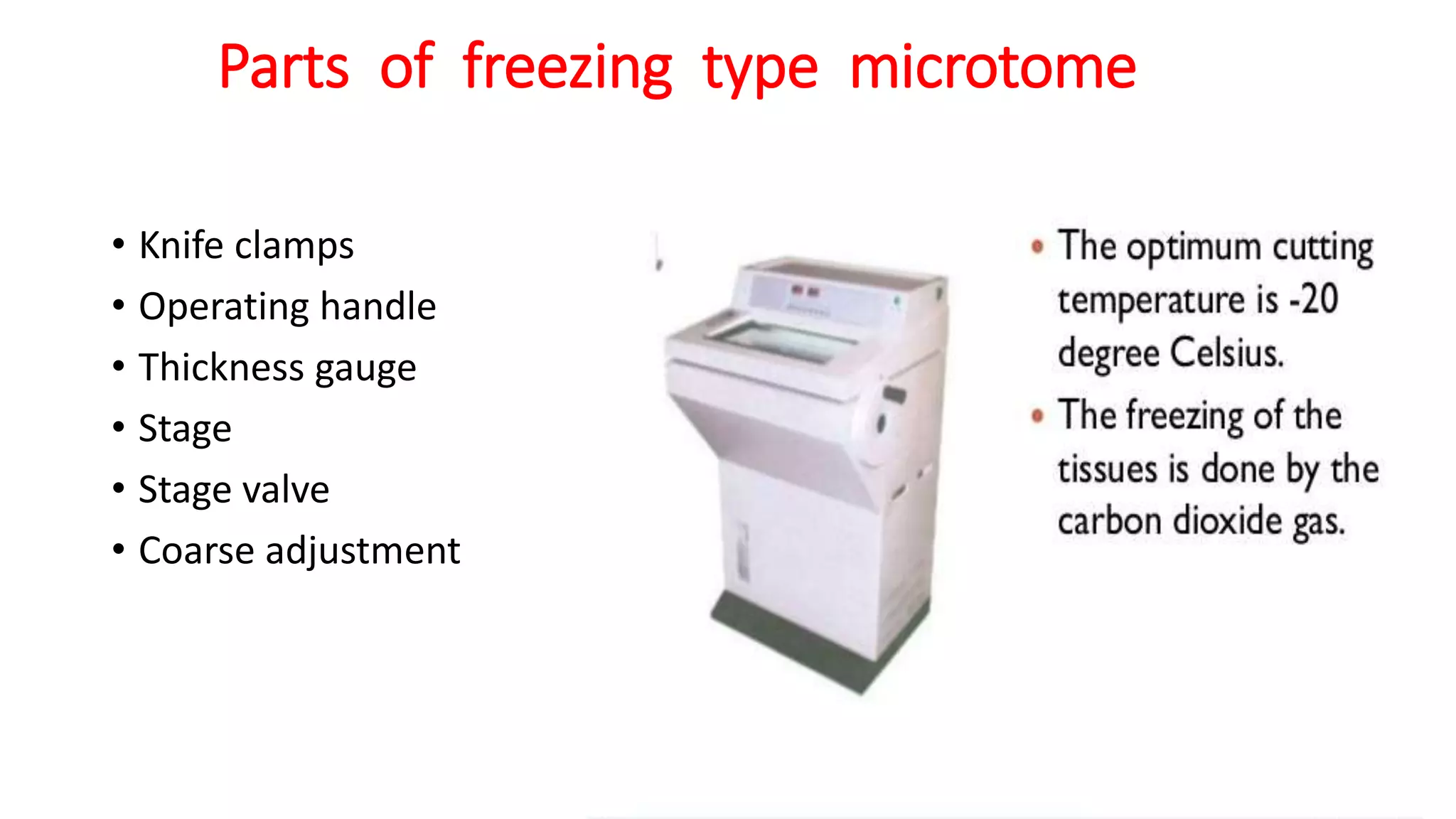 Parts of freezing type microtome

• Knife clamps
• Operating handle
• Thickness gauge
• Stage
• Stage valve
• Coarse adjustment

• The optimum cutting temperature is -20 degree Celsius.
• The freezing of the tissues is done by the carbon dioxide gas.